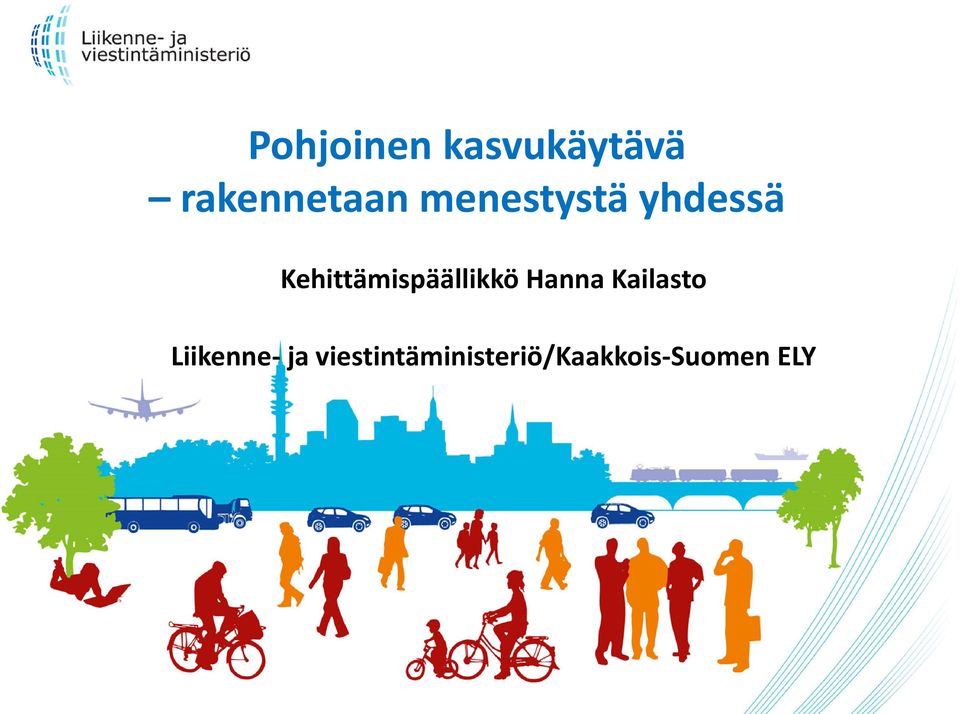 Liikenne- ja viestintäministeriö

Pohjoinen kasvukäytävä
– rakennetaan menestystä yhdessä

Kehittämispäällikkö Hanna Kailasto

Liikenne- ja viestintäministeriö/Kaakkois-Suomen ELY